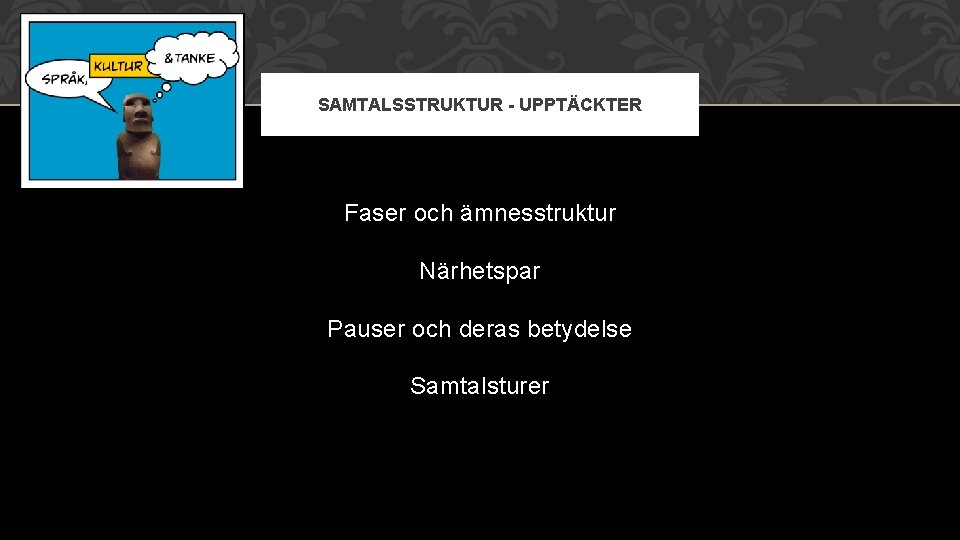 SPRÅK,
KULTUR
&TANKE

SAMTALSSTRUKTUR - UPPTÄCKTER

Faser och ämnesstruktur

Närhetspar

Pauser och deras betydelse

Samtalsturer